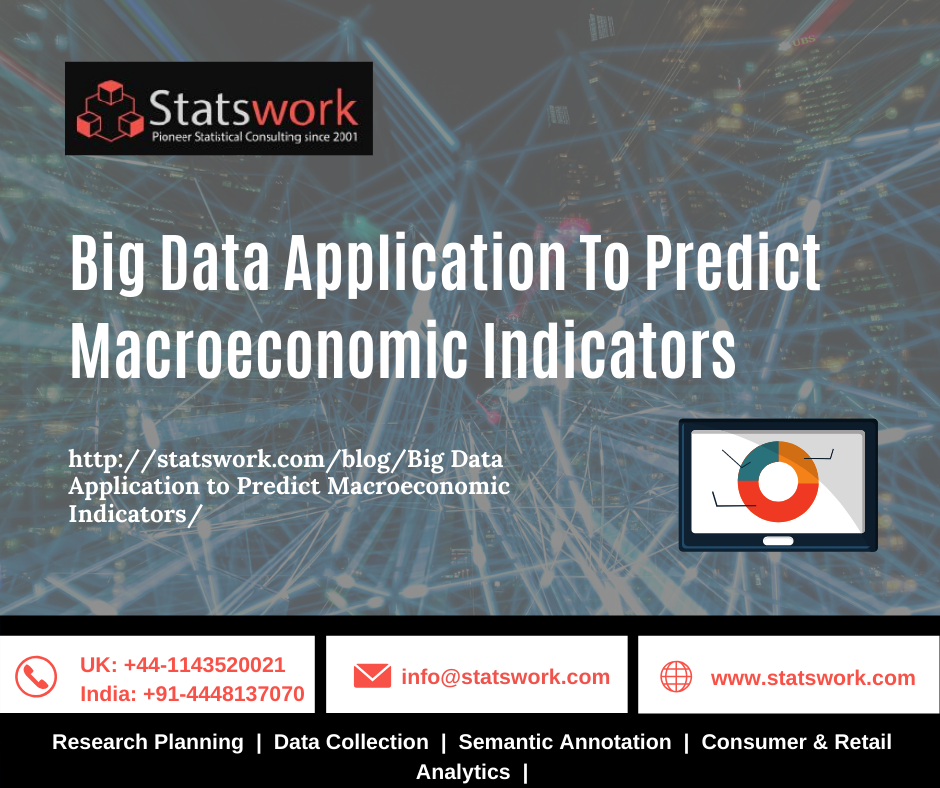 Statswork
Pioneer Statistical Consulting since 2001

Big Data Application To Predict Macroeconomic Indicators

http://statswork.com/blog/Big Data Application to Predict Macroeconomic Indicators/

UK: +44-1143520021
India: +91-4448137070

info@statswork.com

www.statswork.com

Research Planning | Data Collection | Semantic Annotation | Consumer & Retail Analytics |